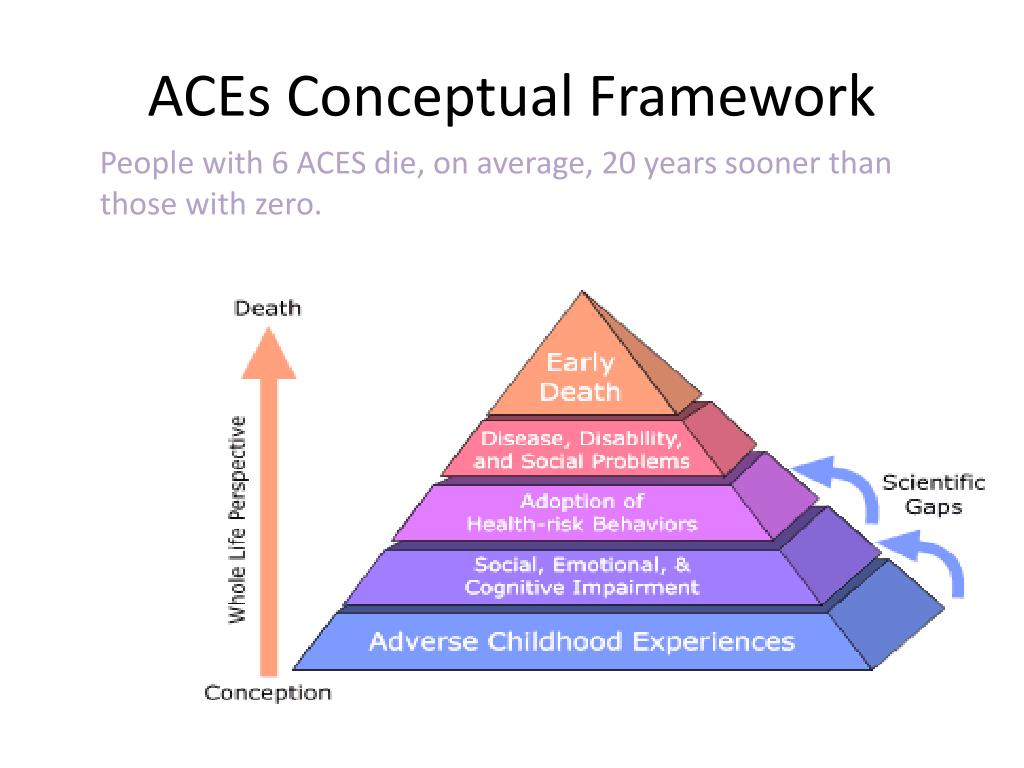 ACEs Conceptual Framework

People with 6 ACES die, on average, 20 years sooner than those with zero.

Death

Whole Life Perspective

Conception

Early Death

Disease, Disability, and Social Problems

Adoption of Health-risk Behaviors

Social, Emotional, & Cognitive Impairment

Adverse Childhood Experiences

Scientific Gaps